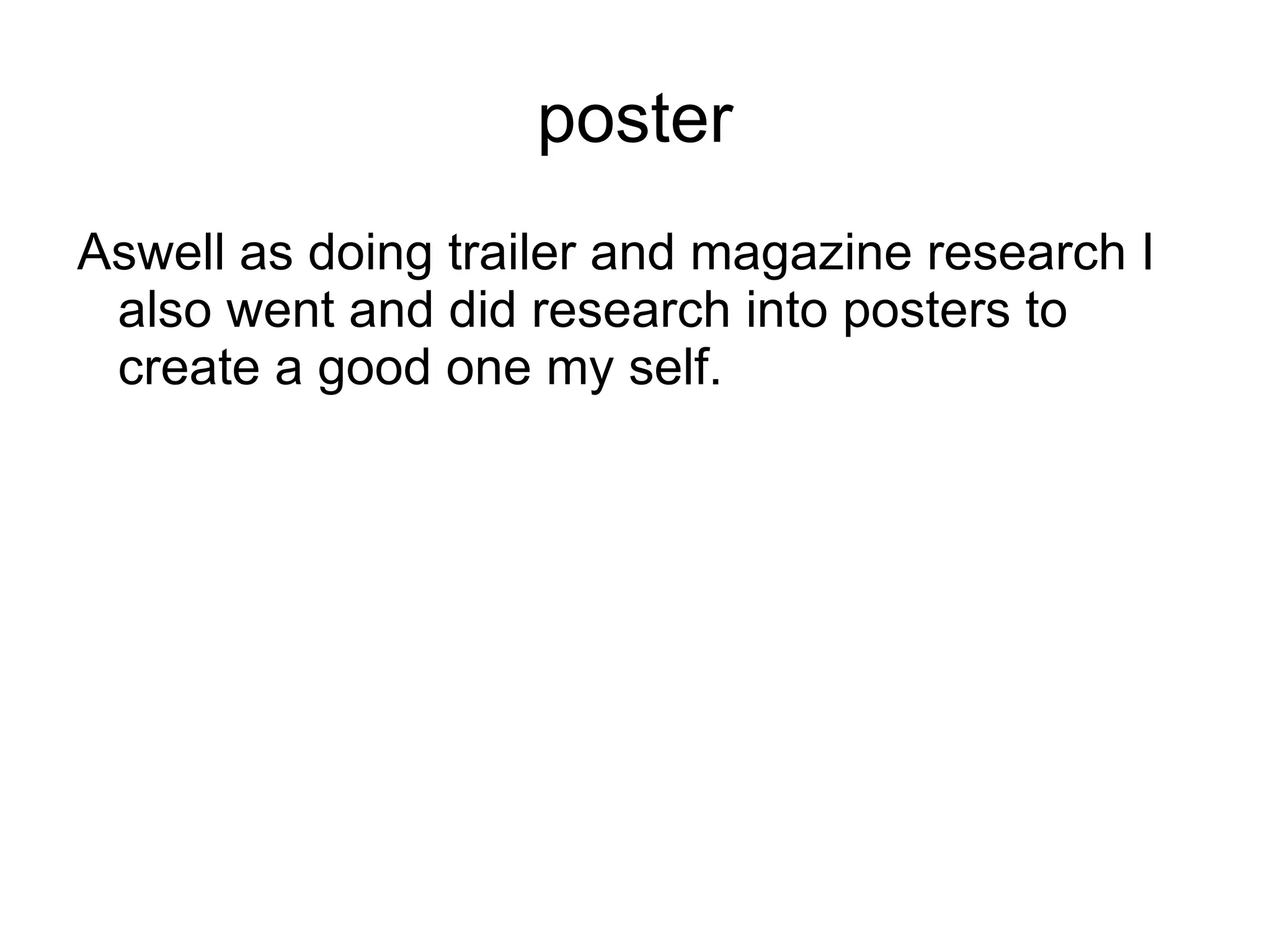 poster

Aswell as doing trailer and magazine research I also went and did research into posters to create a good one my self.